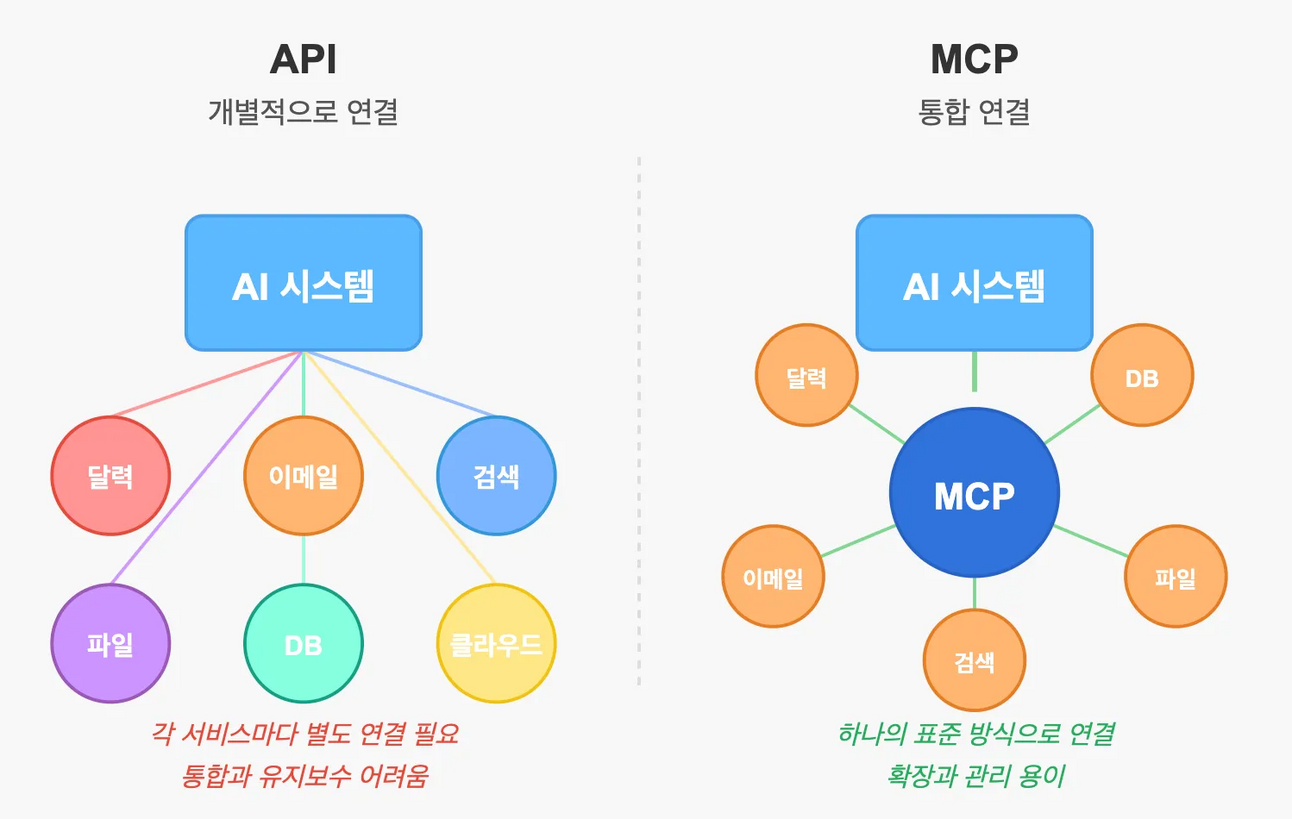 API
개별적으로 연결

AI 시스템

달력
이메일
검색
파일
DB
클라우드

각 서비스마다 별도 연결 필요
통합과 유지보수 어려움

MCP
통합 연결

AI 시스템

달력
DB
MCP
이메일
파일
검색

하나의 표준 방식으로 연결
확장과 관리 용이